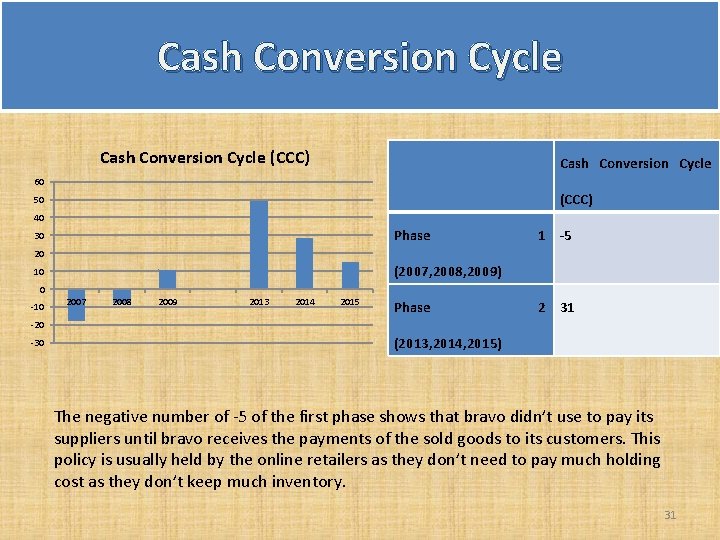 Cash Conversion Cycle

Cash Conversion Cycle (CCC)

60
50
40
30
20
10
0
-10
-20
-30

2007 2008 2009 2013 2014 2015

| | Cash Conversion Cycle (CCC) |
|---|---|
| Phase 1 (2007,2008,2009) | -5 |
| Phase 2 (2013,2014,2015) | 31 |

The negative number of -5 of the first phase shows that bravo didn't use to pay its suppliers until bravo receives the payments of the sold goods to its customers. This policy is usually held by the online retailers as they don't need to pay much holding cost as they don't keep much inventory.

31